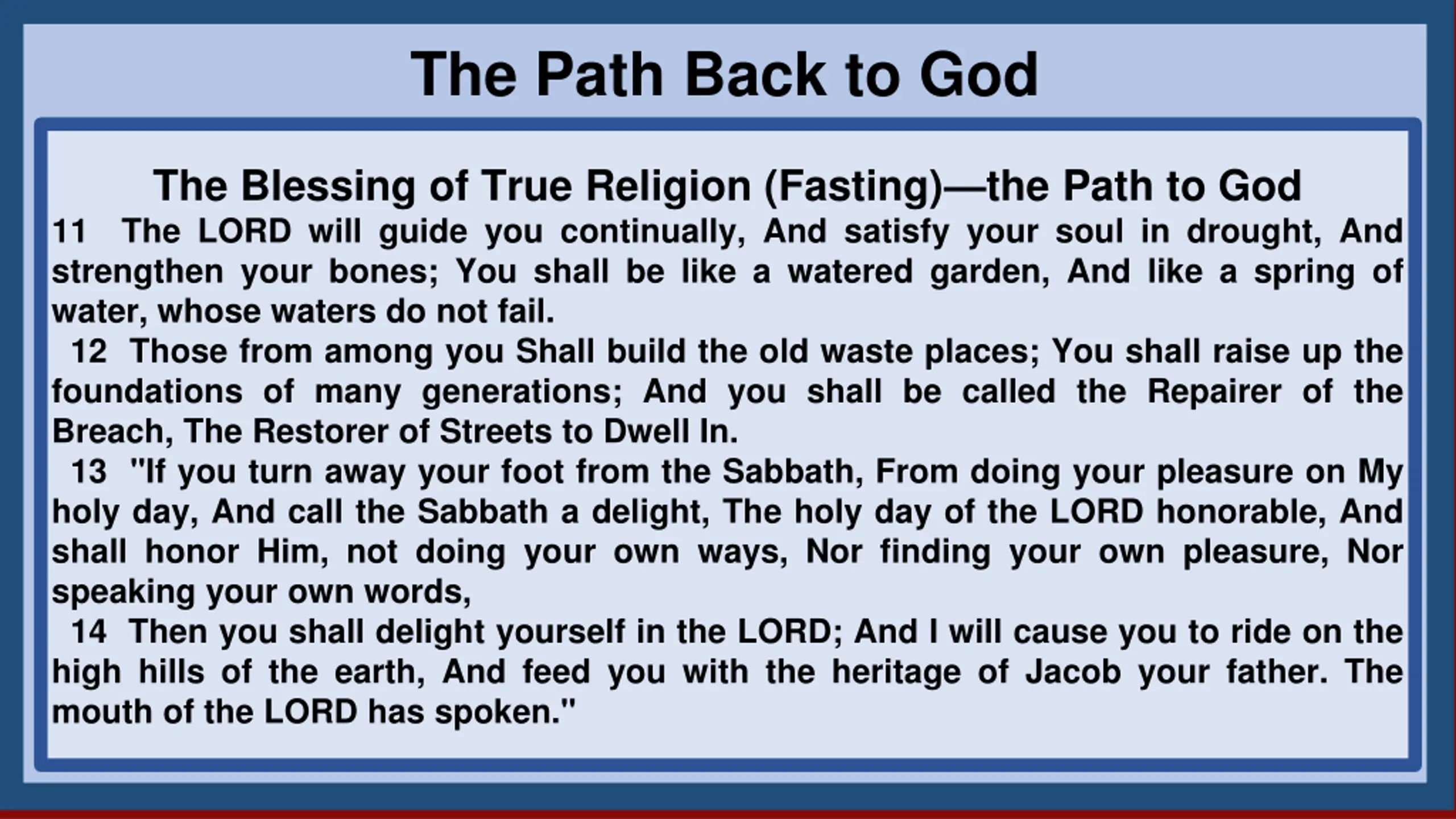 The Path Back to God

The Blessing of True Religion (Fasting)—the Path to God

11 The LORD will guide you continually, And satisfy your soul in drought, And strengthen your bones; You shall be like a watered garden, And like a spring of water, whose waters do not fail.

12 Those from among you Shall build the old waste places; You shall raise up the foundations of many generations; And you shall be called the Repairer of the Breach, The Restorer of Streets to Dwell In.

13 "If you turn away your foot from the Sabbath, From doing your pleasure on My holy day, And call the Sabbath a delight, The holy day of the LORD honorable, And shall honor Him, not doing your own ways, Nor finding your own pleasure, Nor speaking your own words,

14 Then you shall delight yourself in the LORD; And I will cause you to ride on the high hills of the earth, And feed you with the heritage of Jacob your father. The mouth of the LORD has spoken."